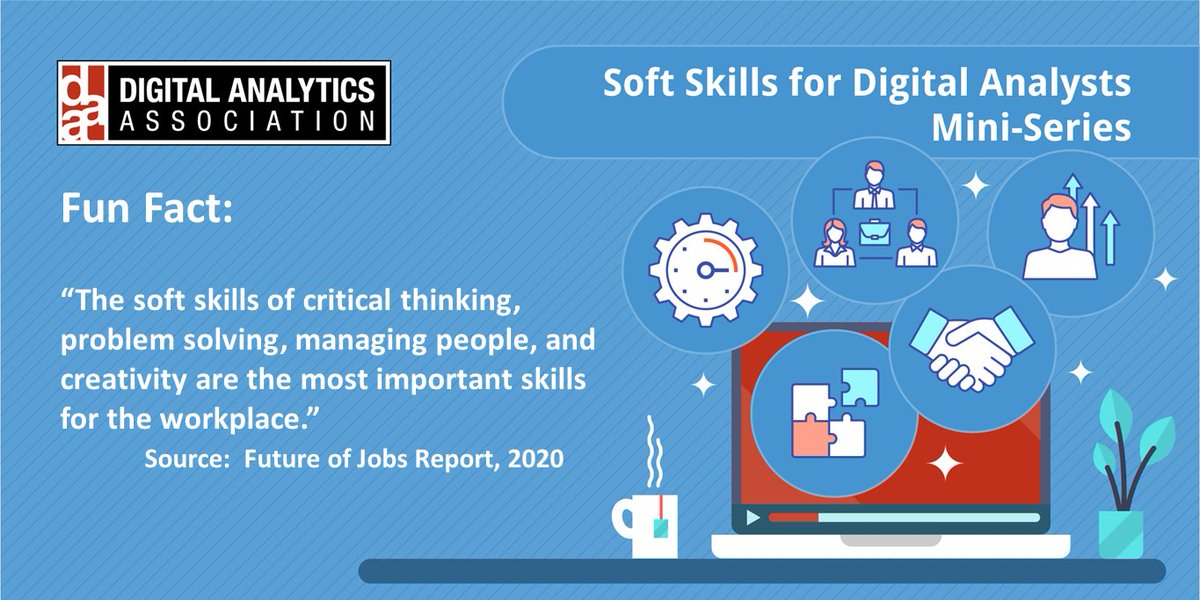 daa DIGITAL ANALYTICS ASSOCIATION

Soft Skills for Digital Analysts Mini-Series

Fun Fact:

“The soft skills of critical thinking, problem solving, managing people, and creativity are the most important skills for the workplace.”

Source: Future of Jobs Report, 2020